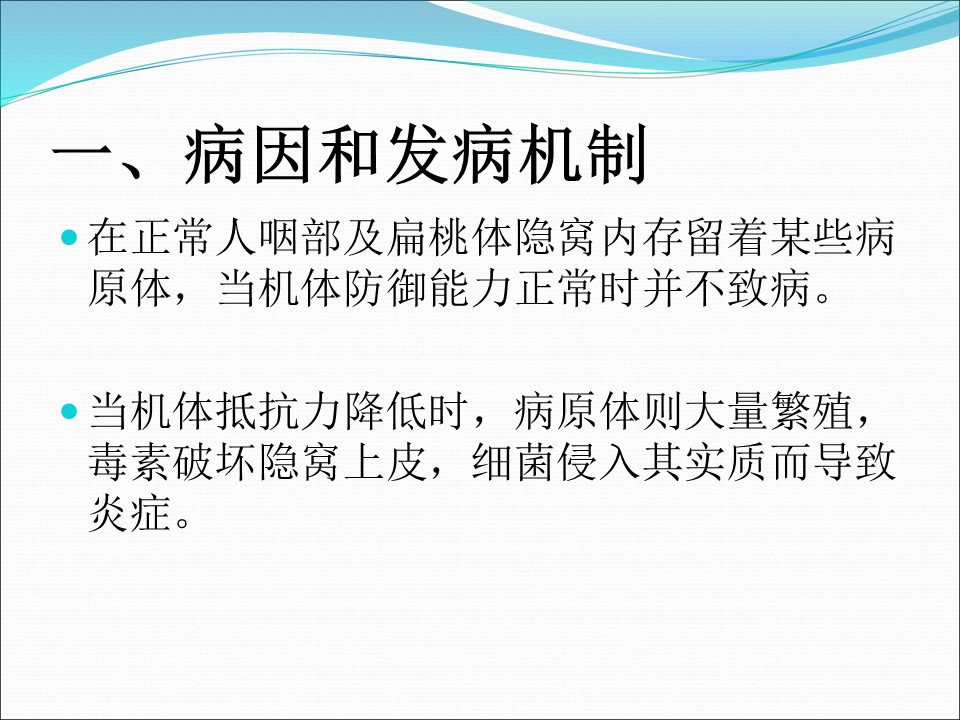 一、病因和发病机制

在正常人咽部及扁桃体隐窝内存留着某些病原体，当机体防御能力正常时并不致病。

当机体抵抗力降低时，病原体则大量繁殖，毒素破坏隐窝上皮，细菌侵入其实质而导致炎症。